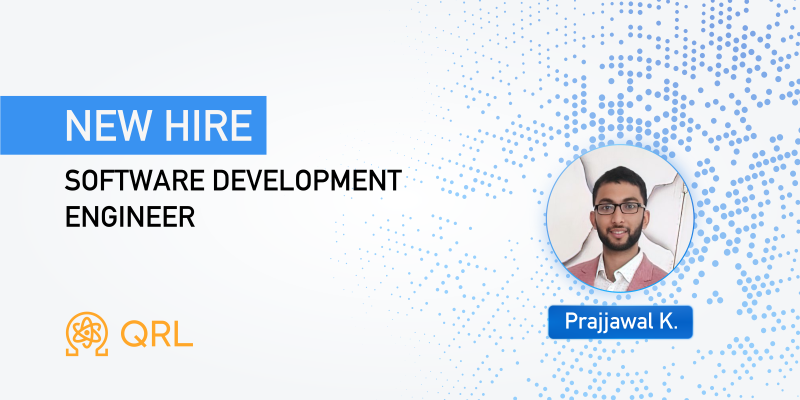 NEW HIRE

SOFTWARE DEVELOPMENT ENGINEER

QRL

Prajjawal K.